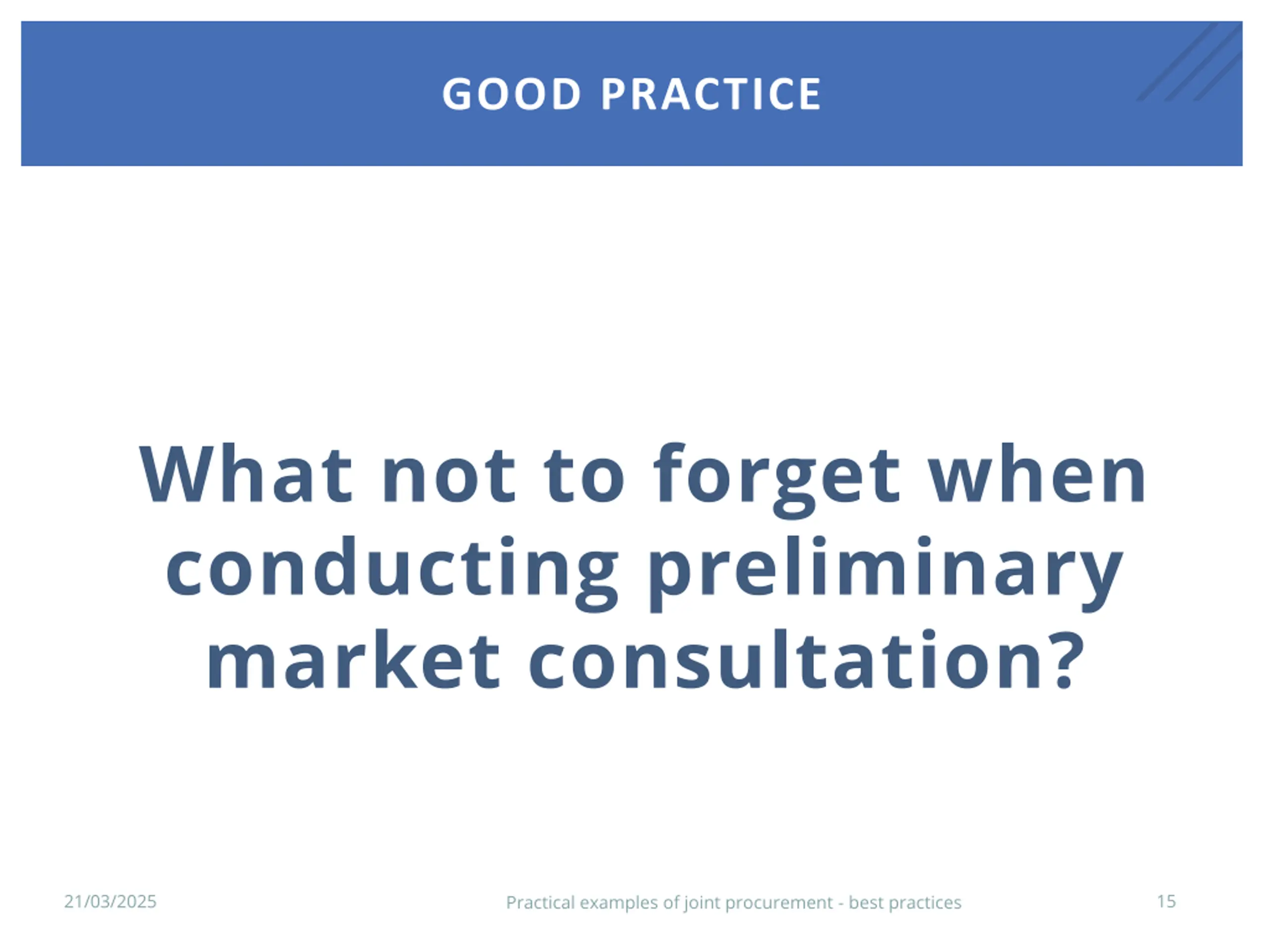 GOOD PRACTICE

What not to forget when conducting preliminary market consultation?

21/03/2025

Practical examples of joint procurement - best practices

15